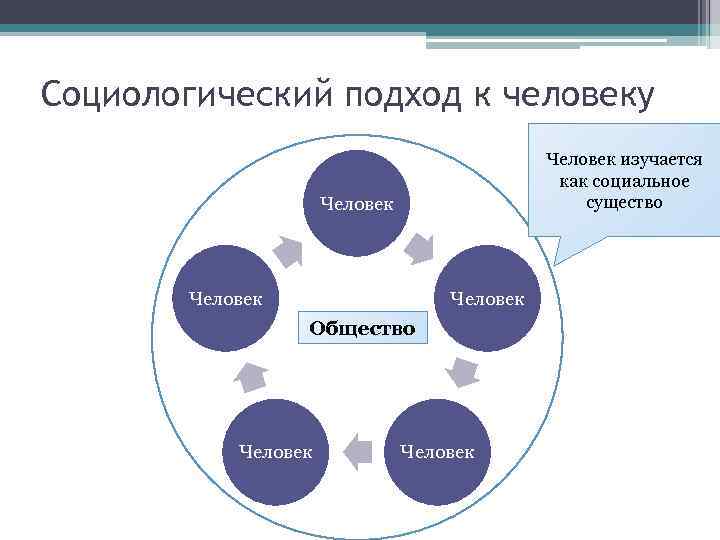 Социологический подход к человеку

Человек изучается как социальное существо

Человек

Человек

Человек

Общество

Человек

Человек